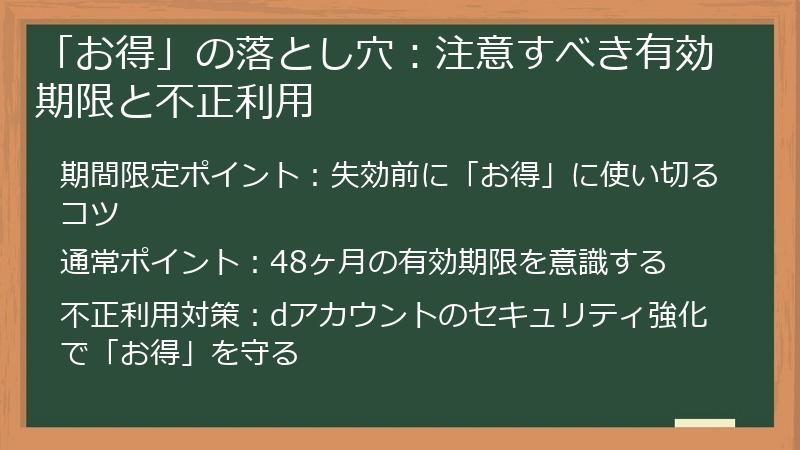 「お得」の落とし穴：注意すべき有効期限と不正利用

期間限定ポイント：失効前に「お得」に使い切るコツ

通常ポイント：48ヶ月の有効期限を意識する

不正利用対策：dアカウントのセキュリティ強化で「お得」を守る